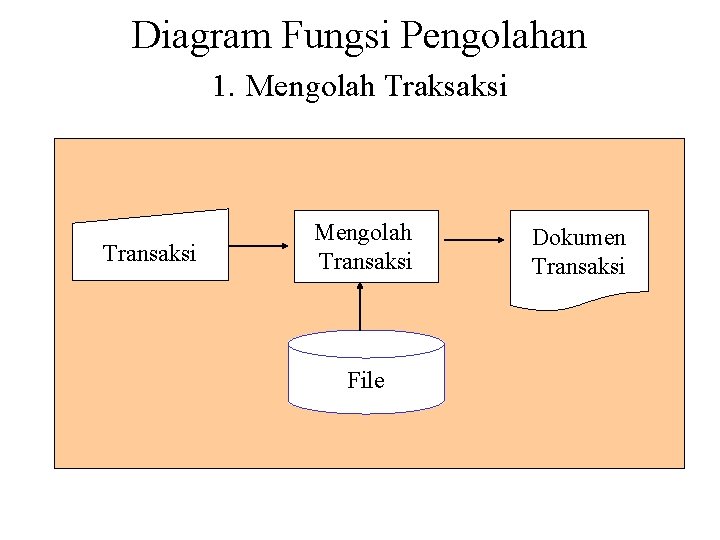 Diagram Fungsi Pengolahan

1. Mengolah Traksaksi

Transaksi

Mengolah Transaksi

Dokumen Transaksi

File